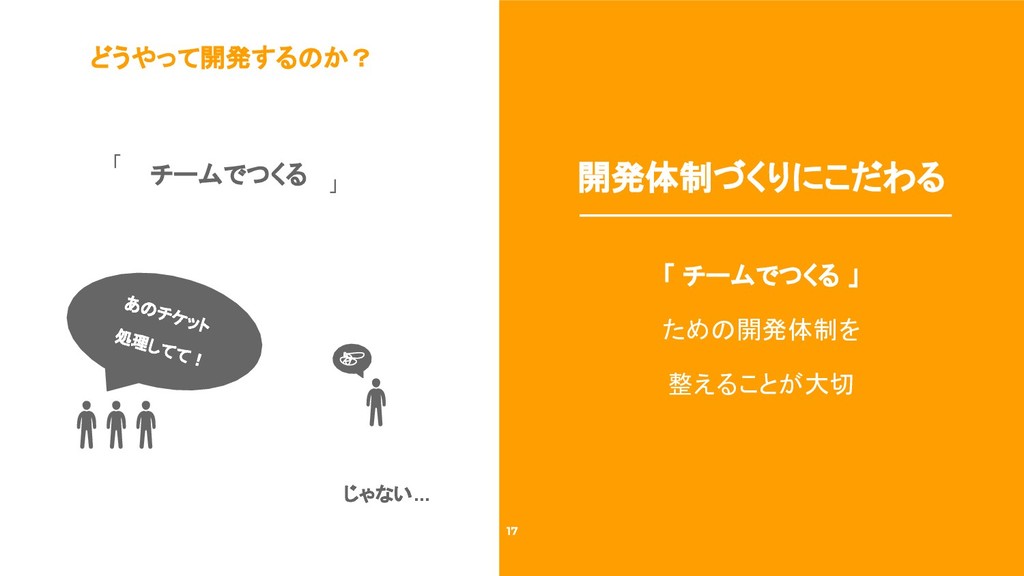 どうやって開発するのか？

「　チームでつくる　」

あのチケット
処理してて！

あ

じゃない…

開発体制づくりにこだわる

「 チームでつくる 」

ための開発体制を

整えることが大切

17